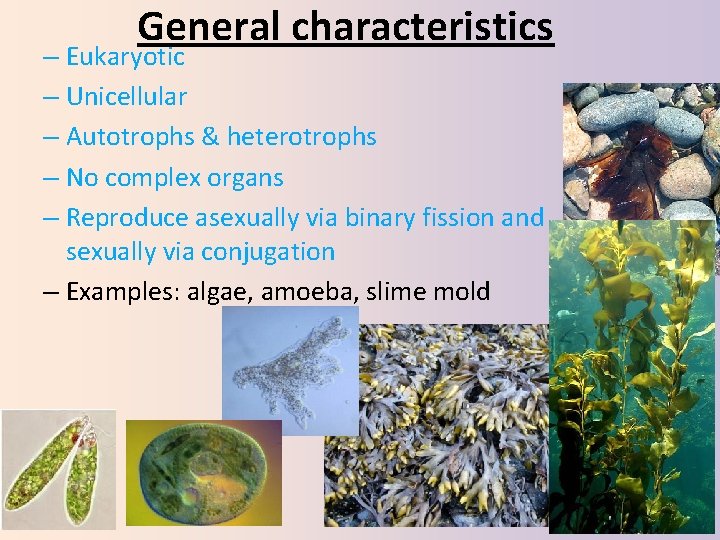 General characteristics

– Eukaryotic
– Unicellular
– Autotrophs & heterotrophs
– No complex organs
– Reproduce asexually via binary fission and sexually via conjugation
– Examples: algae, amoeba, slime mold